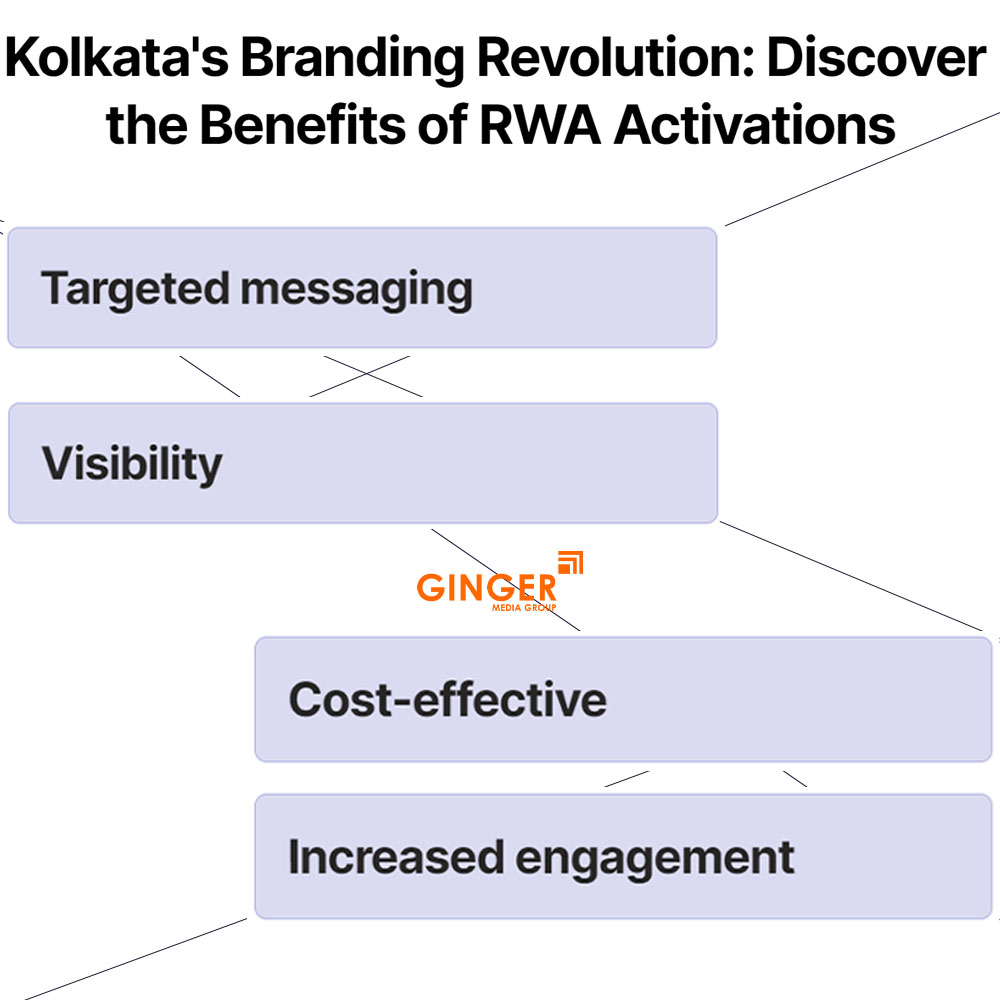 Kolkata's Branding Revolution: Discover the Benefits of RWA Activations

Targeted messaging

Visibility

GINGER
MEDIA GROUP

Cost-effective

Increased engagement